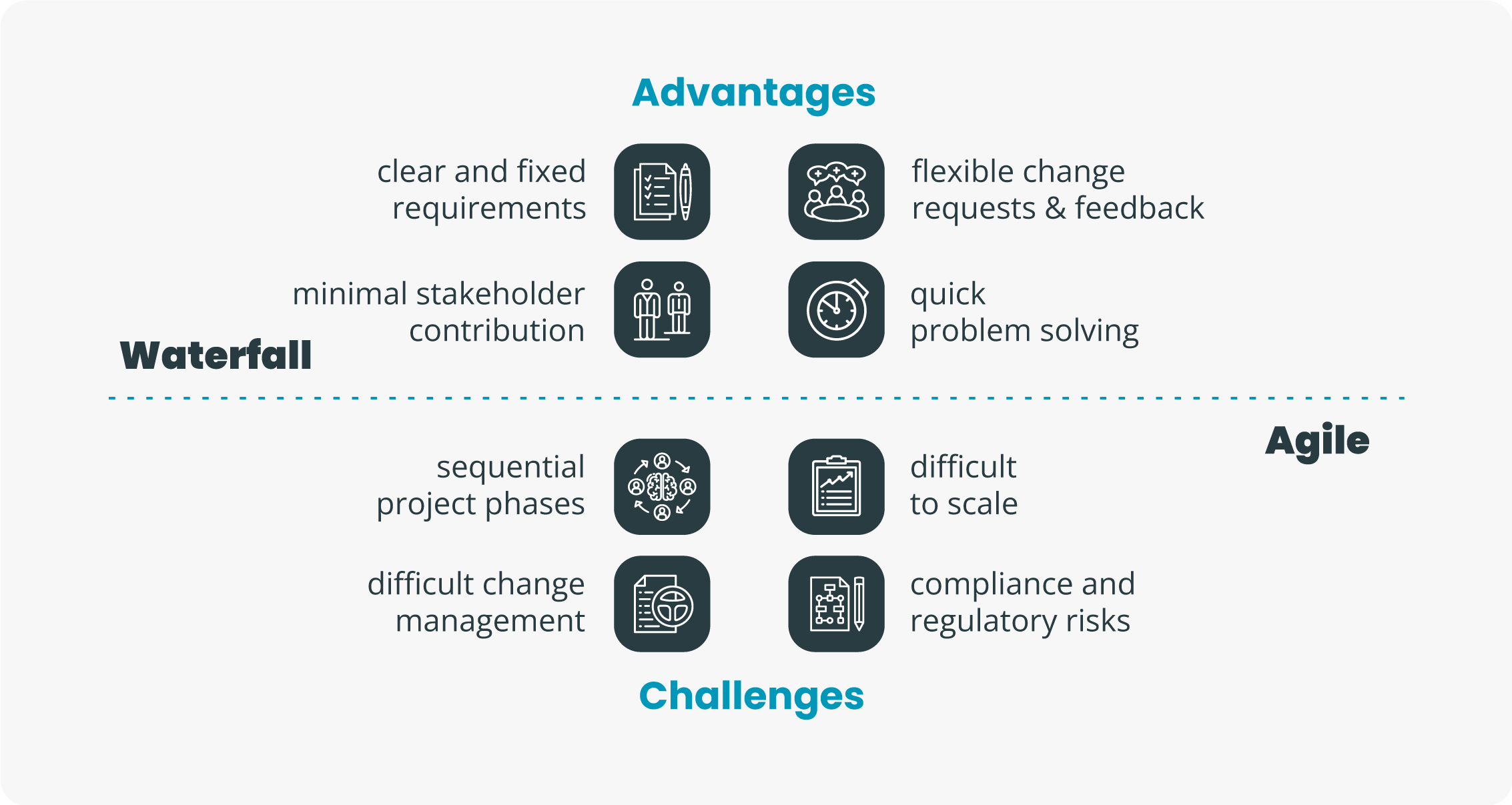 Advantages

clear and fixed requirements

flexible change requests & feedback

minimal stakeholder contribution

quick problem solving

Waterfall

Agile

sequential project phases

difficult to scale

difficult change management

compliance and regulatory risks

Challenges